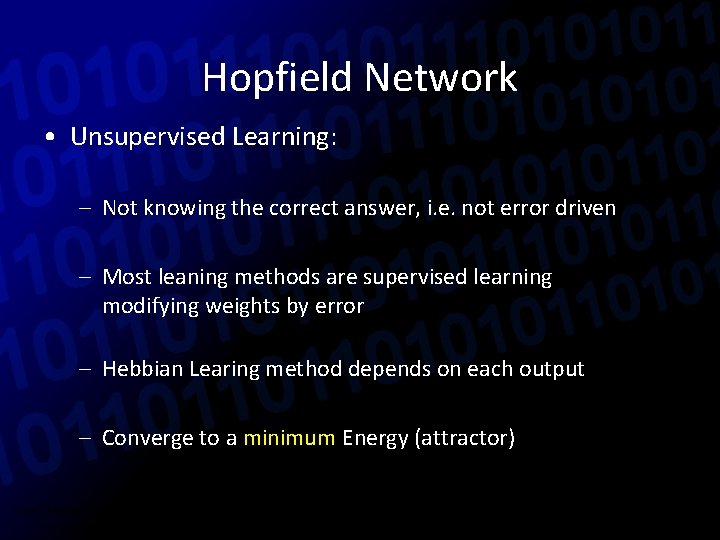 Hopfield Network

• Unsupervised Learning:

– Not knowing the correct answer, i.e. not error driven

– Most leaning methods are supervised learning modifying weights by error

– Hebbian Learing method depends on each output

– Converge to a minimum Energy (attractor)